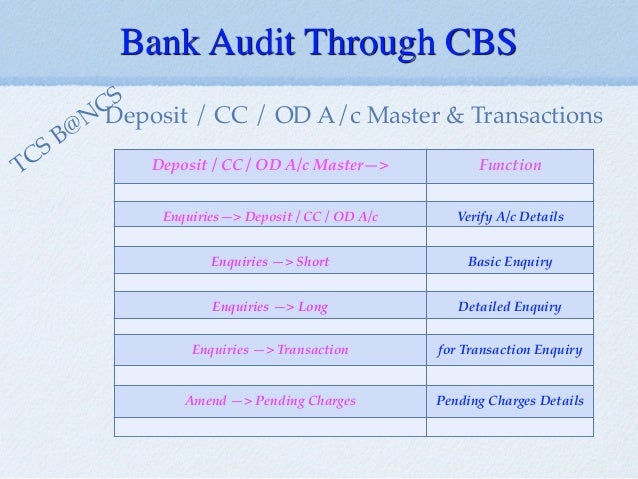 Bank Audit Through CBS

TCS B@NCS

Deposit / CC / OD A/c Master & Transactions

| Deposit / CC / OD A/c Master—> | Function |
|---|---|
| | |
| Enquiries —> Deposit / CC / OD A/c | Verify A/c Details |
| | |
| Enquiries —> Short | Basic Enquiry |
| | |
| Enquiries —> Long | Detailed Enquiry |
| | |
| Enquiries —> Transaction | for Transaction Enquiry |
| | |
| Amend —> Pending Charges | Pending Charges Details |
| | |